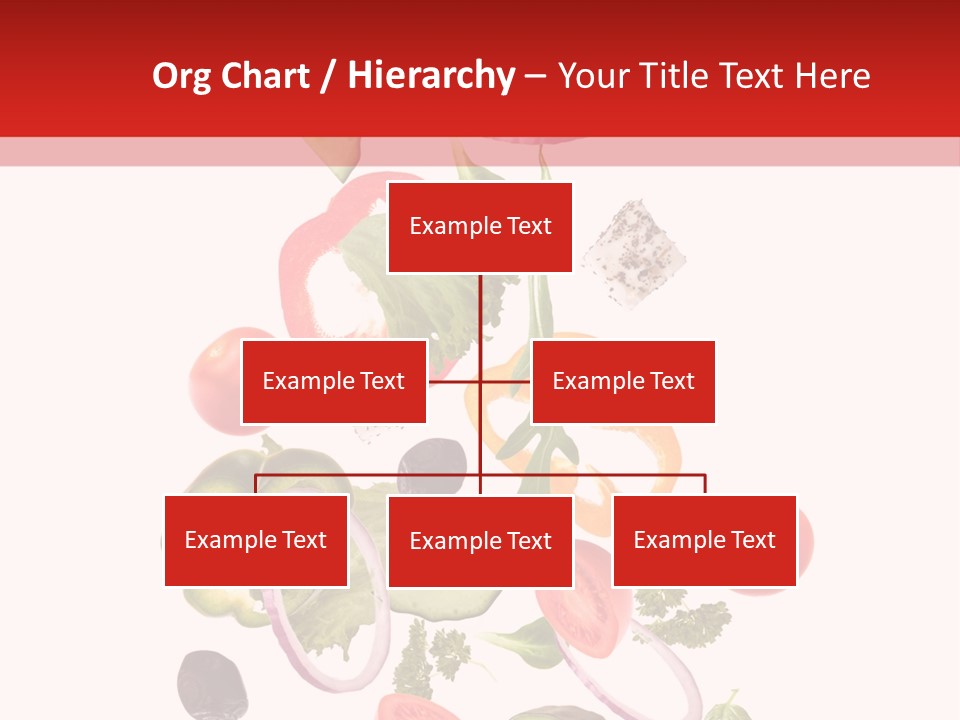 Org Chart / Hierarchy – Your Title Text Here

Example Text

Example Text

Example Text

Example Text

Example Text

Example Text